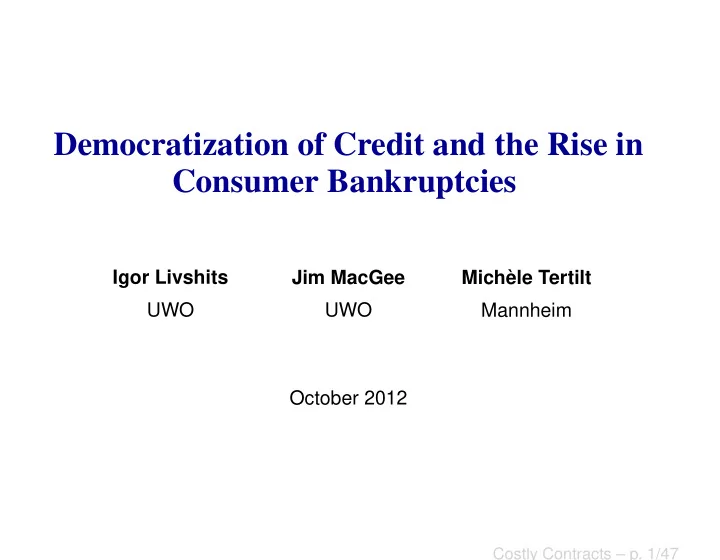 Democratization of Credit and the Rise in Consumer Bankruptcies

Igor Livshits
UWO

Jim MacGee
UWO

Michèle Tertilt
Mannheim

October 2012

Costly Contracts – p. 1/47